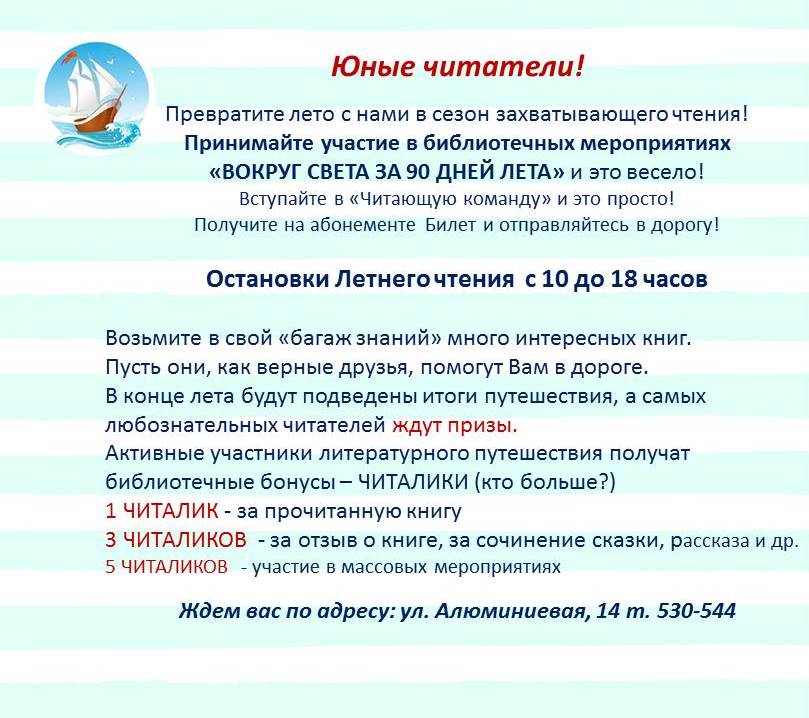 Юные читатели!

Превратите лето с нами в сезон захватывающего чтения!
Принимайте участие в библиотечных мероприятиях «ВОКРУГ СВЕТА ЗА 90 ДНЕЙ ЛЕТА» и это весело!
Вступайте в «Читающую команду» и это просто!
Получите на абонементе Билет и отправляйтесь в дорогу!

Остановки Летнего чтения с 10 до 18 часов

Возьмите в свой «багаж знаний» много интересных книг.
Пусть они, как верные друзья, помогут Вам в дороге.
В конце лета будут подведены итоги путешествия, а самых любознательных читателей ждут призы.
Активные участники литературного путешествия получат библиотечные бонусы – ЧИТАЛИКИ (кто больше?)
1 ЧИТАЛИК - за прочитанную книгу
3 ЧИТАЛИКОВ - за отзыв о книге, за сочинение сказки, рассказа и др.
5 ЧИТАЛИКОВ - участие в массовых мероприятиях

Ждем вас по адресу: ул. Алюминиевая, 14 т. 530-544